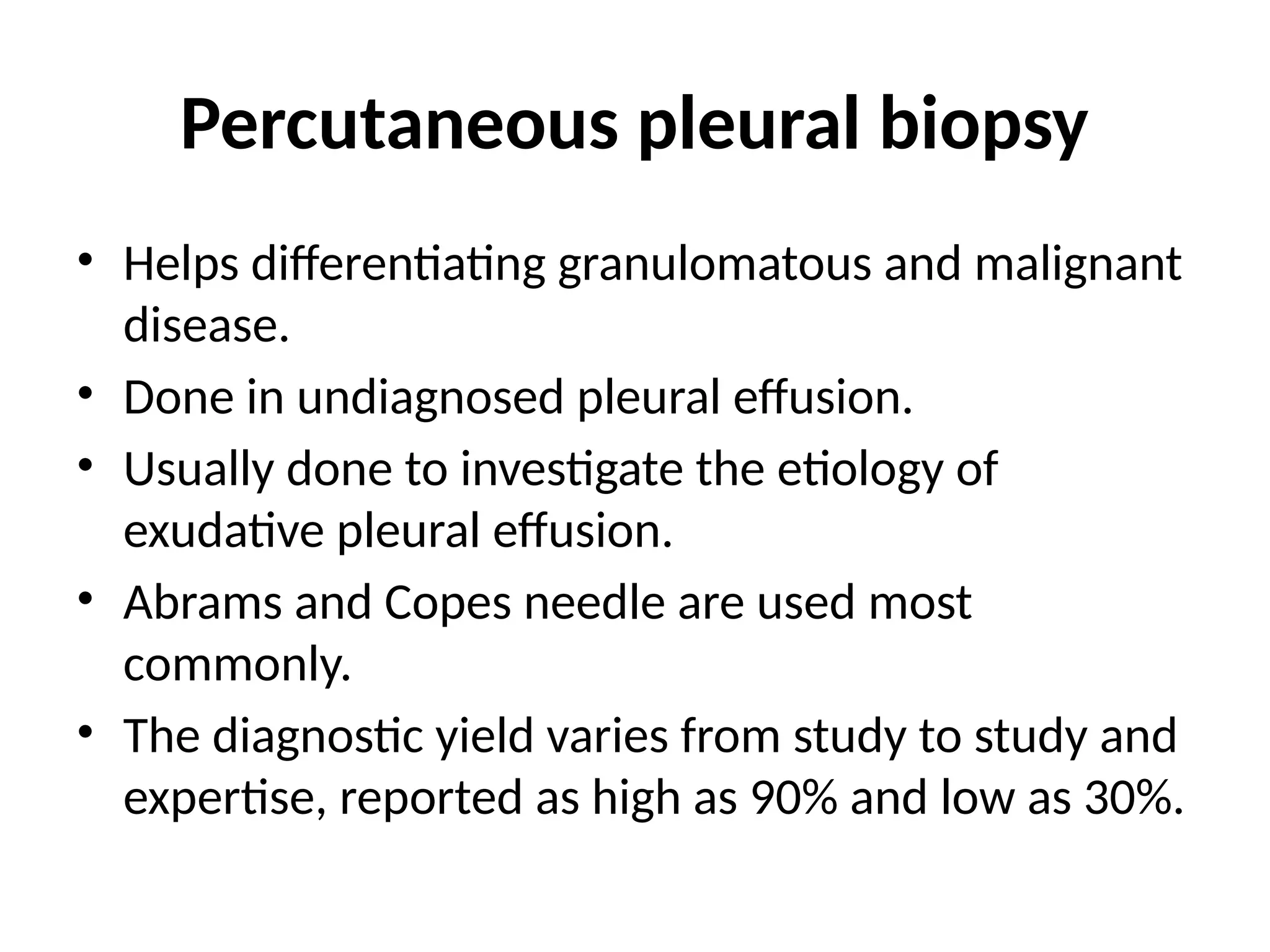 Percutaneous pleural biopsy

• Helps differentiating granulomatous and malignant disease.
• Done in undiagnosed pleural effusion.
• Usually done to investigate the etiology of exudative pleural effusion.
• Abrams and Copes needle are used most commonly.
• The diagnostic yield varies from study to study and expertise, reported as high as 90% and low as 30%.